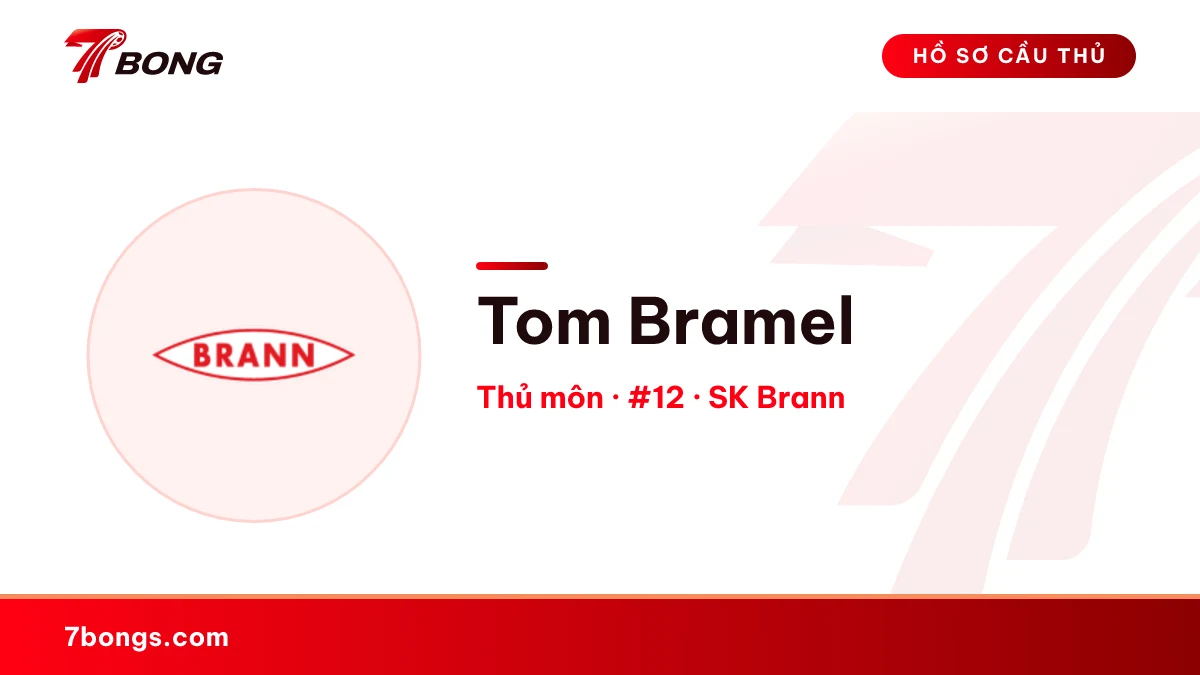 7BONG

HỒ SƠ CẦU THỦ

BRANN

Tom Bramel

Thủ môn · #12 · SK Brann

7bongs.com